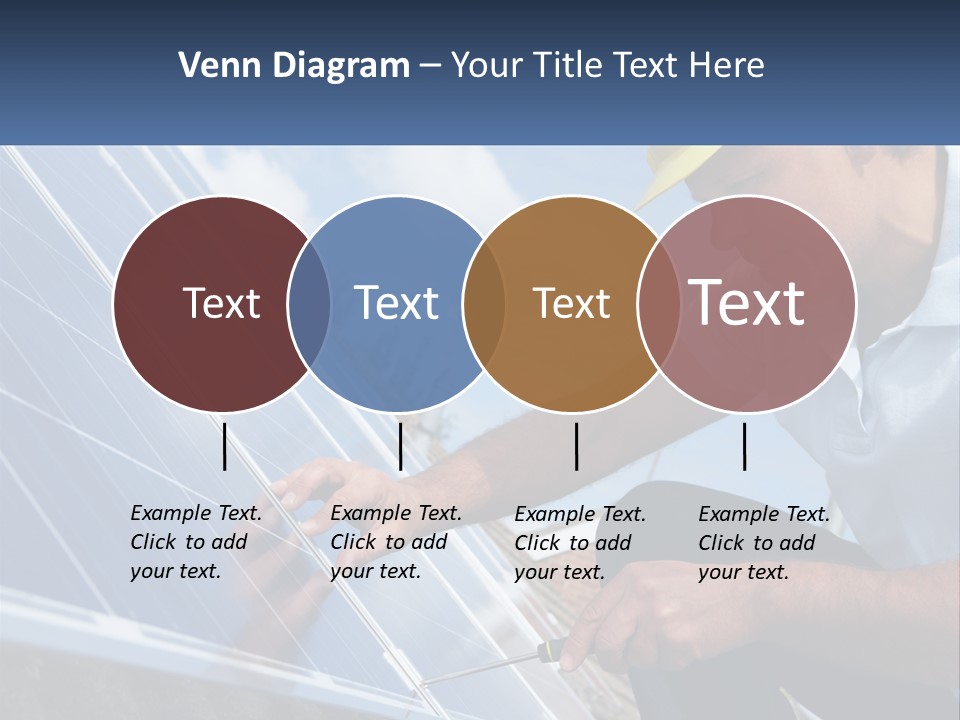 Venn Diagram – Your Title Text Here

Text

Text

Text

Text

Example Text. Click to add your text.

Example Text. Click to add your text.

Example Text. Click to add your text.

Example Text. Click to add your text.